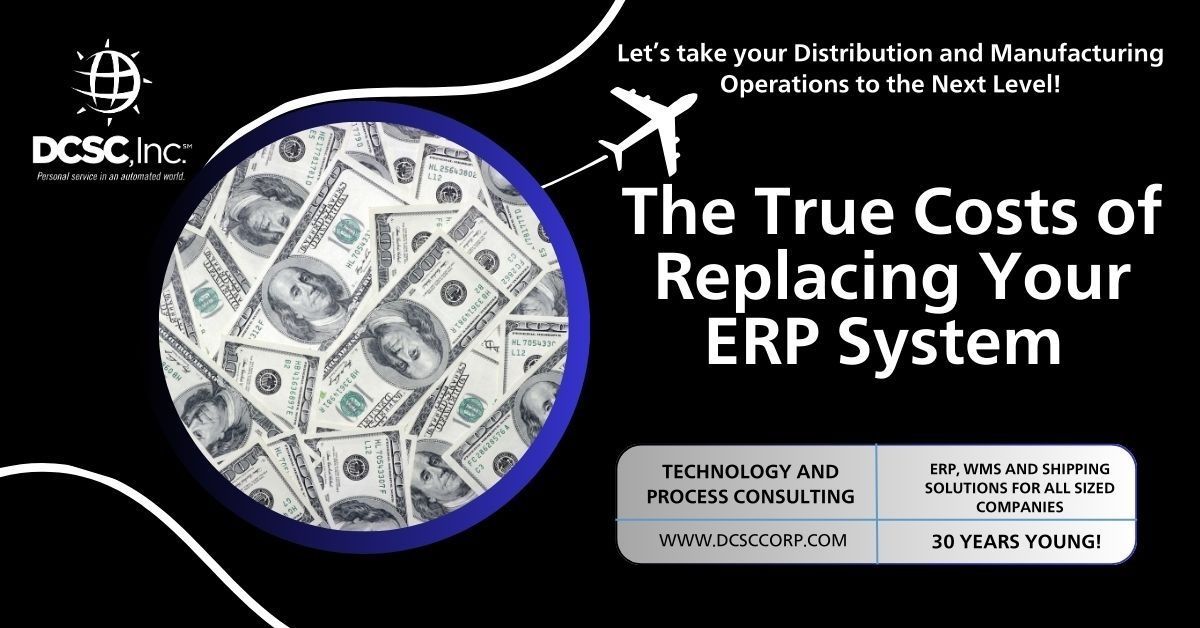 DCSC, Inc.SM
Personal service in an automated world.

Let's take your Distribution and Manufacturing Operations to the Next Level!

The True Costs of Replacing Your ERP System

| TECHNOLOGY AND PROCESS CONSULTING | ERP, WMS AND SHIPPING SOLUTIONS FOR ALL SIZED COMPANIES |
|---|---|
| WWW.DCSCCORP.COM | 30 YEARS YOUNG! |